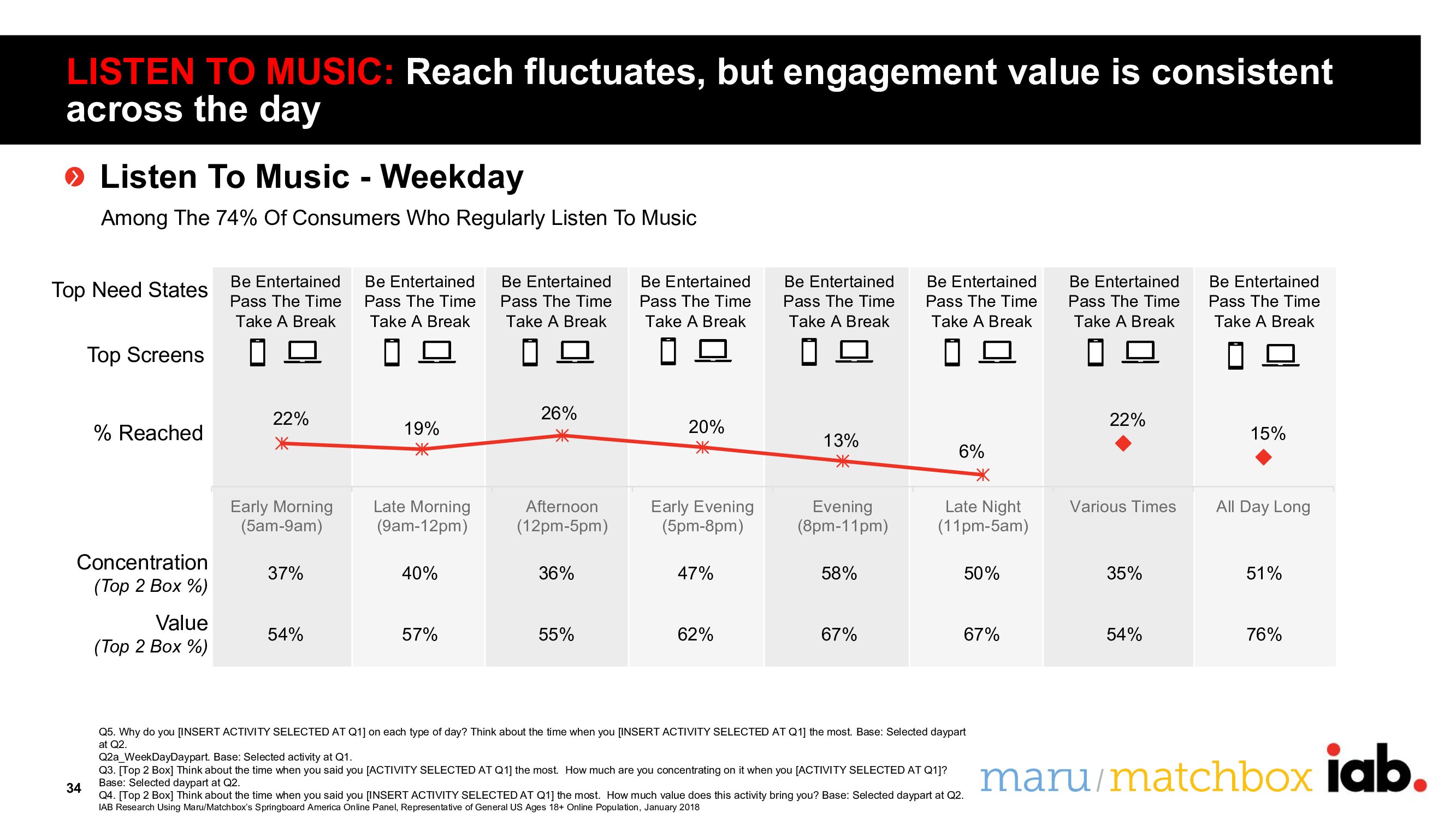 LISTEN TO MUSIC: Reach fluctuates, but engagement value is consistent across the day

Listen To Music - Weekday

Among The 74% Of Consumers Who Regularly Listen To Music

| | Early Morning (5am-9am) | Late Morning (9am-12pm) | Afternoon (12pm-5pm) | Early Evening (5pm-8pm) | Evening (8pm-11pm) | Late Night (11pm-5am) | Various Times | All Day Long |
|---|---|---|---|---|---|---|---|---|
| Top Need States | Be Entertained Pass The Time Take A Break | Be Entertained Pass The Time Take A Break | Be Entertained Pass The Time Take A Break | Be Entertained Pass The Time Take A Break | Be Entertained Pass The Time Take A Break | Be Entertained Pass The Time Take A Break | Be Entertained Pass The Time Take A Break | Be Entertained Pass The Time Take A Break |
| Top Screens | | | | | | | | |
| % Reached | 22% | 19% | 26% | 20% | 13% | 6% | 22% | 15% |
| Concentration (Top 2 Box %) | 37% | 40% | 36% | 47% | 58% | 50% | 35% | 51% |
| Value (Top 2 Box %) | 54% | 57% | 55% | 62% | 67% | 67% | 54% | 76% |

Q5. Why do you [INSERT ACTIVITY SELECTED AT Q1] on each type of day? Think about the time when you [INSERT ACTIVITY SELECTED AT Q1] the most. Base: Selected daypart at Q2.
Q2a_WeekDayDaypart. Base: Selected activity at Q1.
Q3. [Top 2 Box] Think about the time when you said you [ACTIVITY SELECTED AT Q1] the most. How much are you concentrating on it when you [ACTIVITY SELECTED AT Q1]? Base: Selected daypart at Q2.
Q4. [Top 2 Box] Think about the time when you said you [INSERT ACTIVITY SELECTED AT Q1] the most. How much value does this activity bring you? Base: Selected daypart at Q2.
IAB Research Using Maru/Matchbox's Springboard America Online Panel, Representative of General US Ages 18+ Online Population, January 2018

34

maru/matchbox iab.